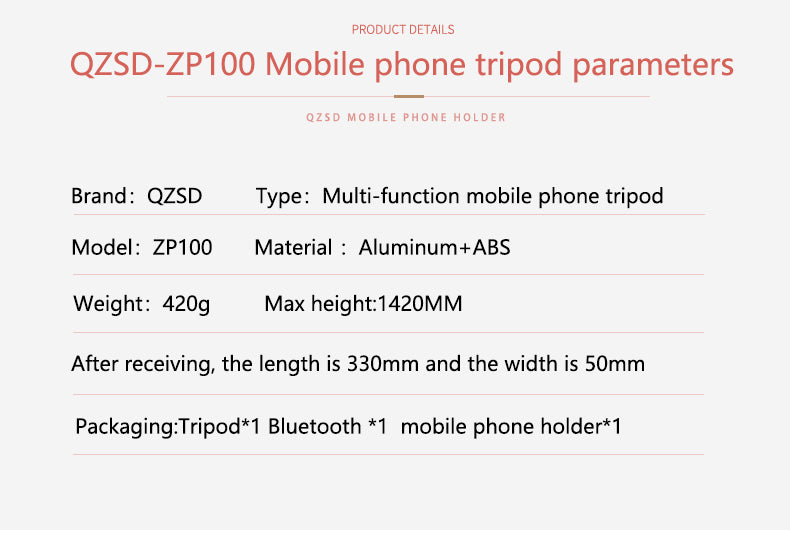 PRODUCT DETAILS

QZSD-ZP100 Mobile phone tripod parameters

QZSD MOBILE PHONE HOLDER

Brand：QZSD Type：Multi-function mobile phone tripod

Model：ZP100 Material：Aluminum+ABS

Weight：420g Max height:1420MM

After receiving, the length is 330mm and the width is 50mm

Packaging:Tripod*1 Bluetooth *1 mobile phone holder*1